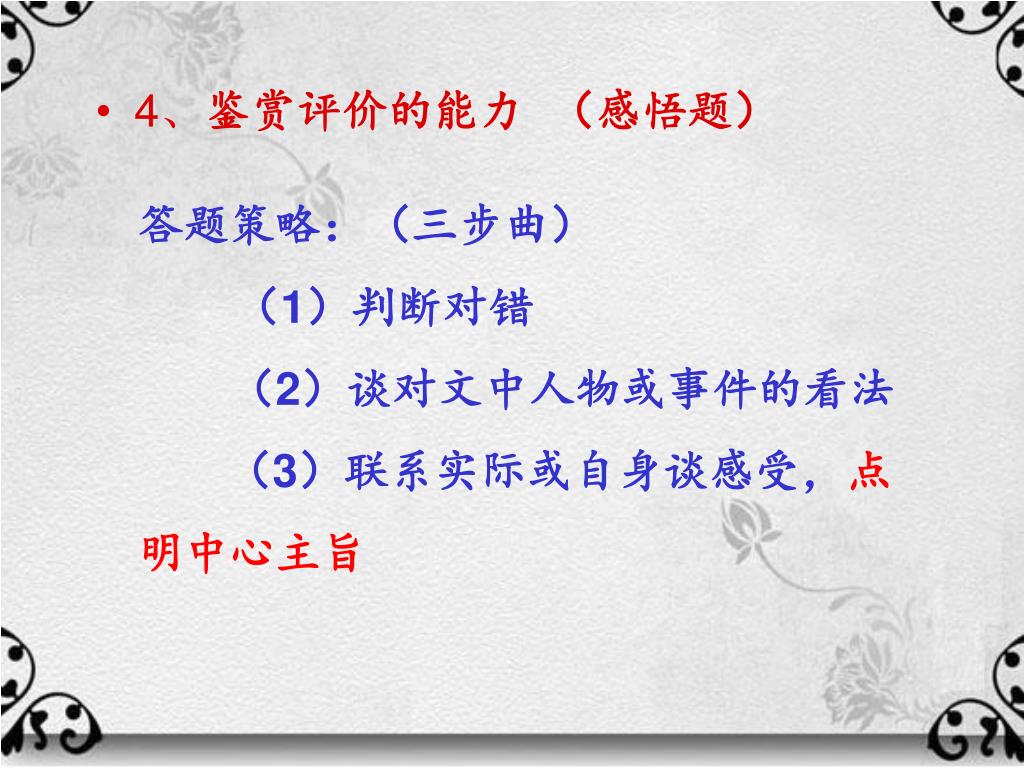 • 4、鉴赏评价的能力 （感悟题）

答题策略：（三步曲）

（1）判断对错

（2）谈对文中人物或事件的看法

（3）联系实际或自身谈感受，点明中心主旨